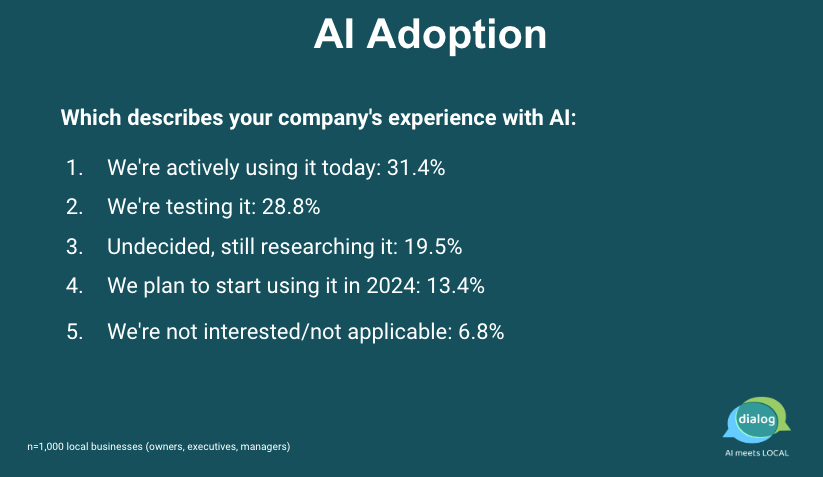 AI Adoption

Which describes your company's experience with AI:

1. We're actively using it today: 31.4%
2. We're testing it: 28.8%
3. Undecided, still researching it: 19.5%
4. We plan to start using it in 2024: 13.4%
5. We're not interested/not applicable: 6.8%

n=1,000 local businesses (owners, executives, managers)

dialog
AI meets LOCAL